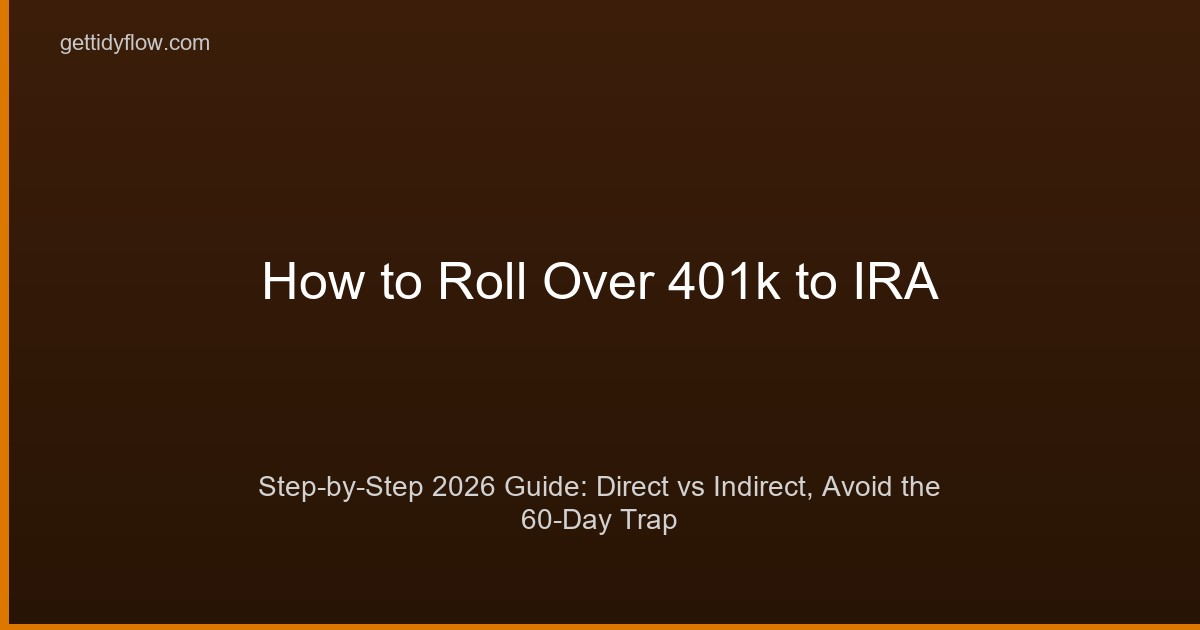 gettidyflow.com

How to Roll Over 401k to IRA

Step-by-Step 2026 Guide: Direct vs Indirect, Avoid the 60-Day Trap